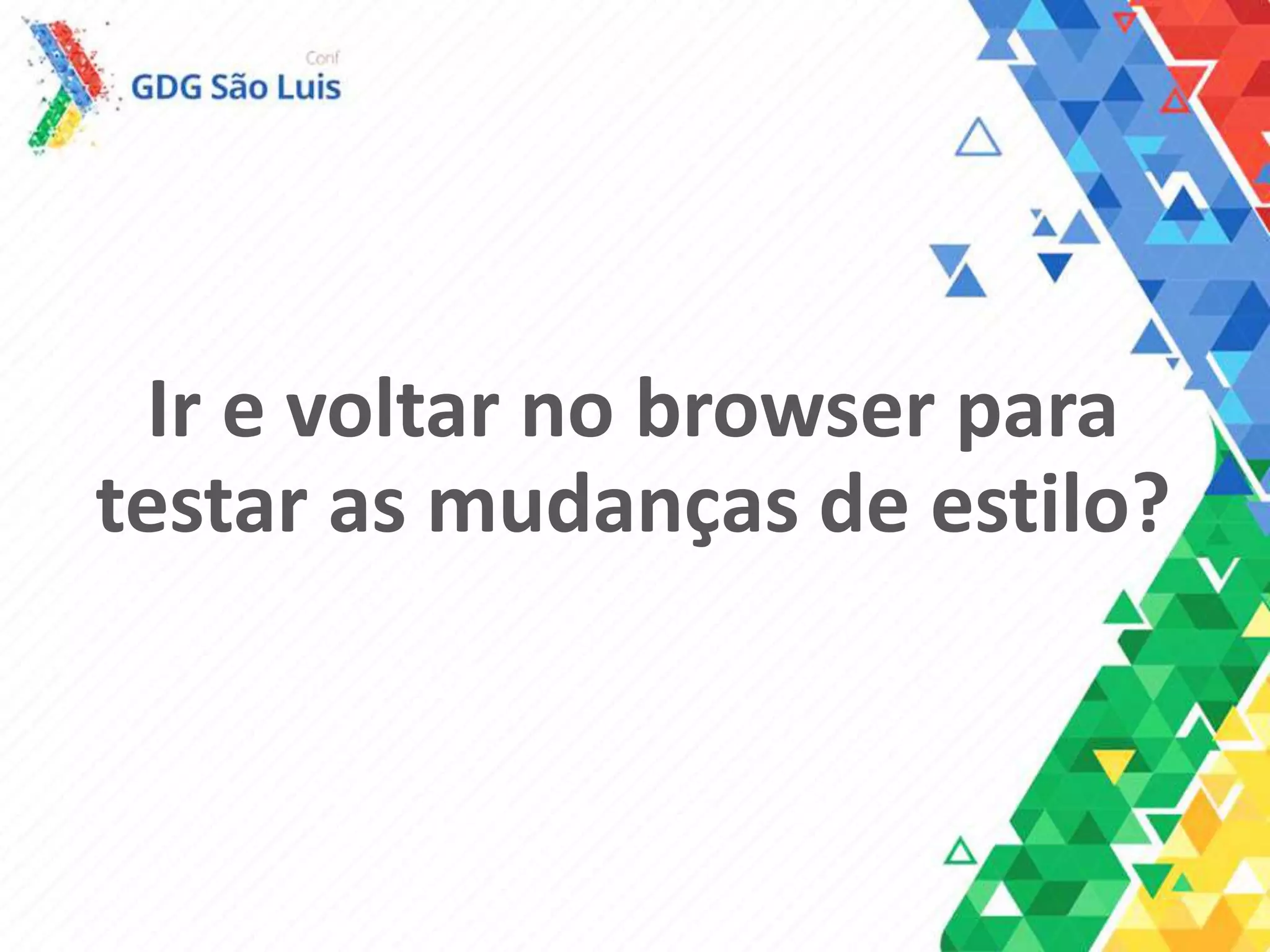 Conf
GDG São Luis

Ir e voltar no browser para testar as mudanças de estilo?